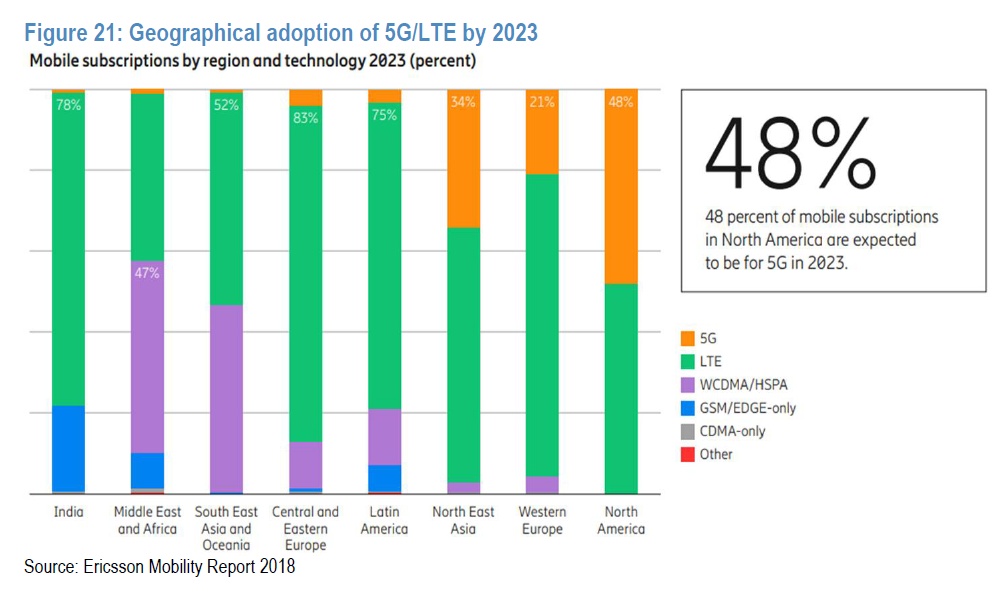 Figure 21: Geographical adoption of 5G/LTE by 2023

Mobile subscriptions by region and technology 2023 (percent)

78%
47%
52%
83%
75%
34%
21%
48%

India
Middle East and Africa
South East Asia and Oceania
Central and Eastern Europe
Latin America
North East Asia
Western Europe
North America

48%

48 percent of mobile subscriptions in North America are expected to be for 5G in 2023.

5G
LTE
WCDMA/HSPA
GSM/EDGE-only
CDMA-only
Other

Source: Ericsson Mobility Report 2018